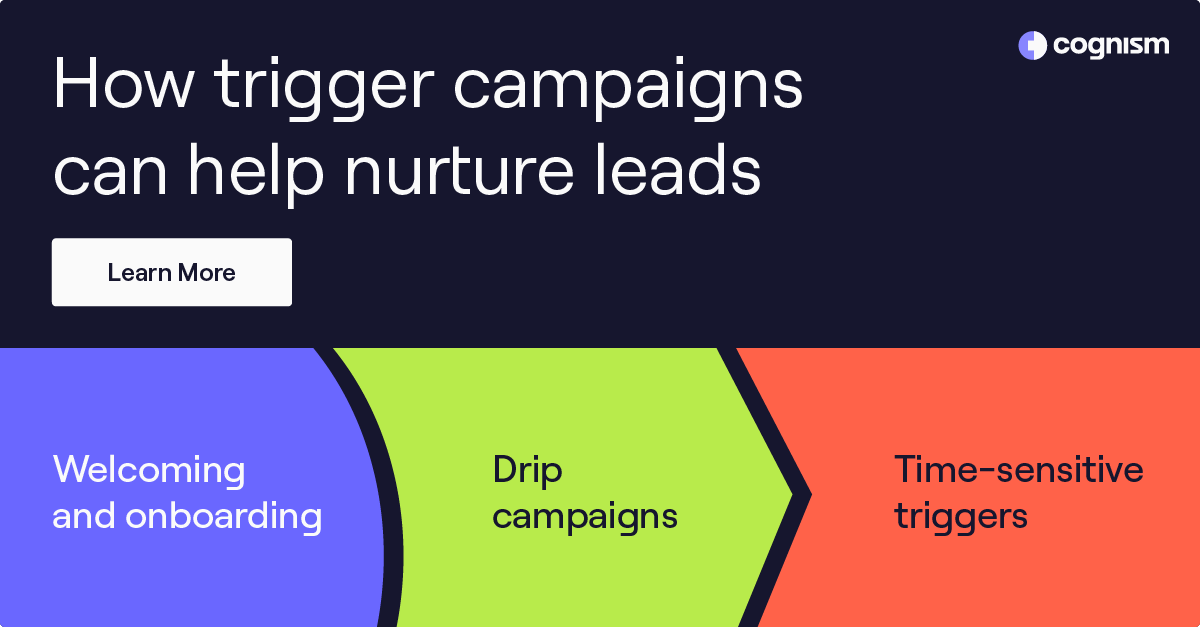 cognism

How trigger campaigns can help nurture leads

Learn More

Welcoming and onboarding

Drip campaigns

Time-sensitive triggers